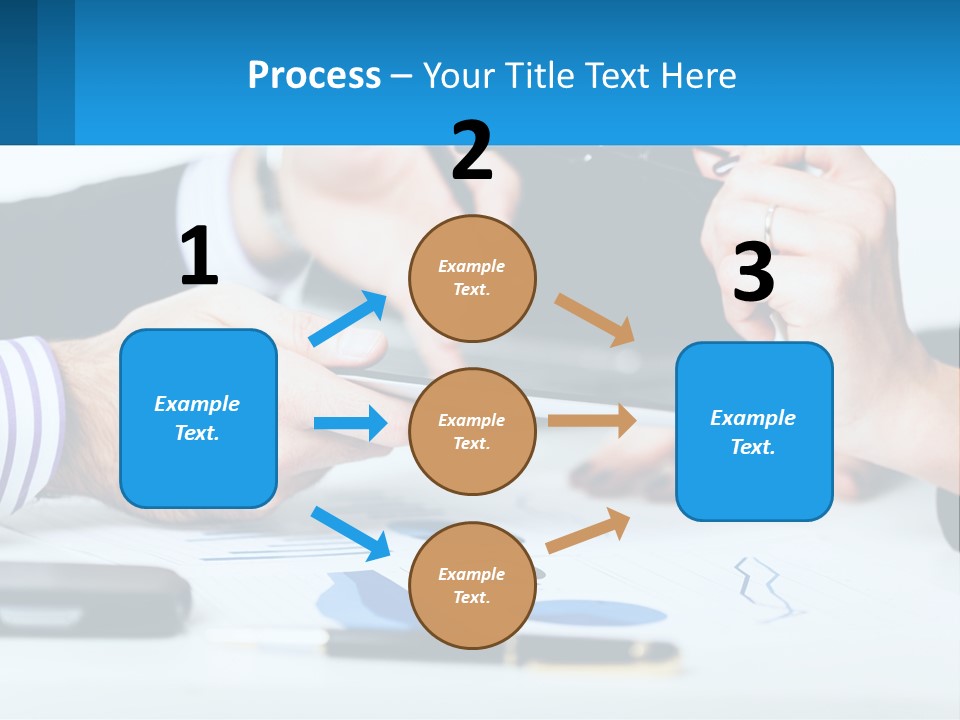 Process – Your Title Text Here

1

Example Text.

2

Example Text.

Example Text.

Example Text.

3

Example Text.